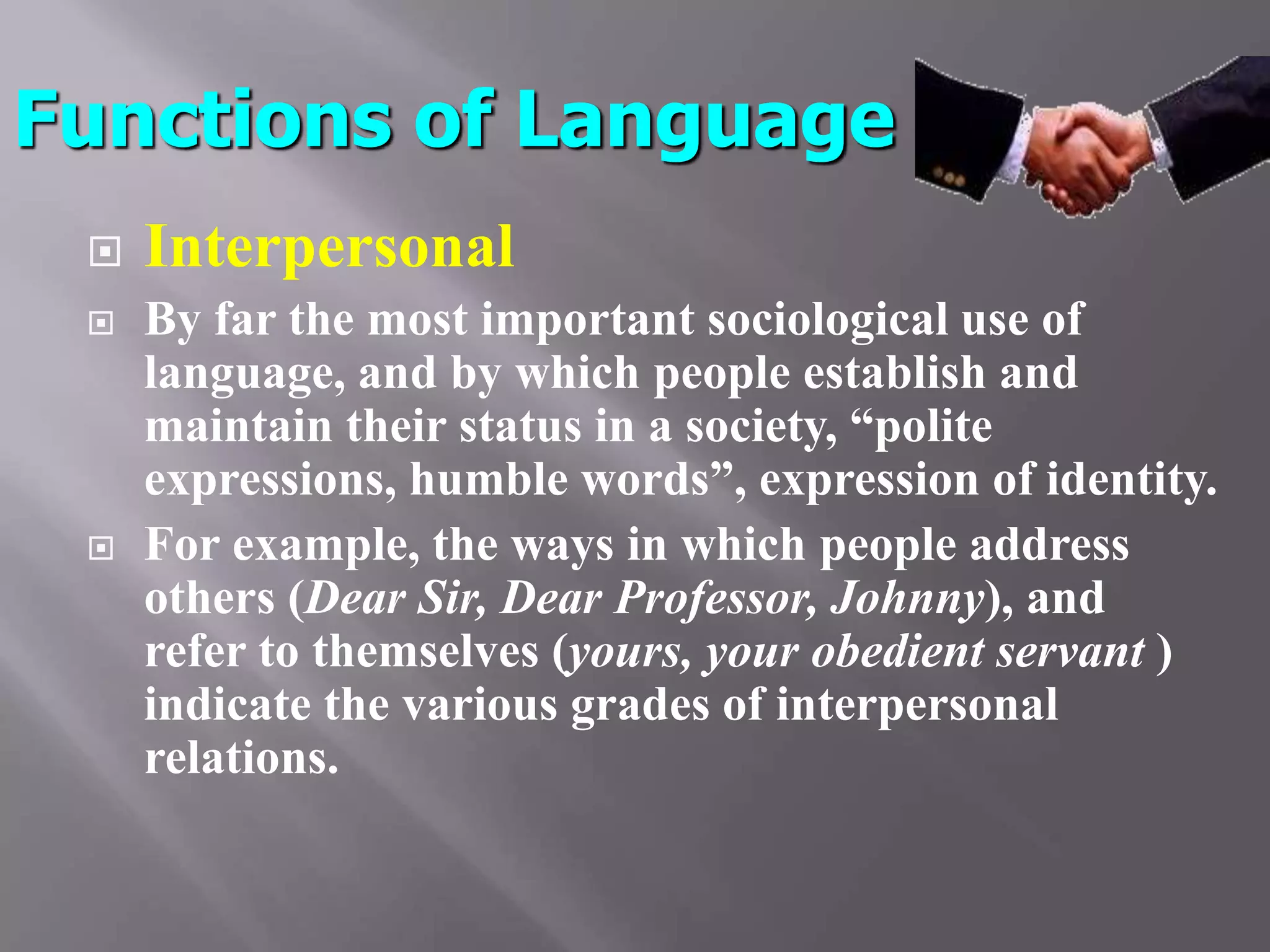 Functions of Language

Interpersonal

By far the most important sociological use of language, and by which people establish and maintain their status in a society, “polite expressions, humble words”, expression of identity.

For example, the ways in which people address others (Dear Sir, Dear Professor, Johnny), and refer to themselves (yours, your obedient servant ) indicate the various grades of interpersonal relations.